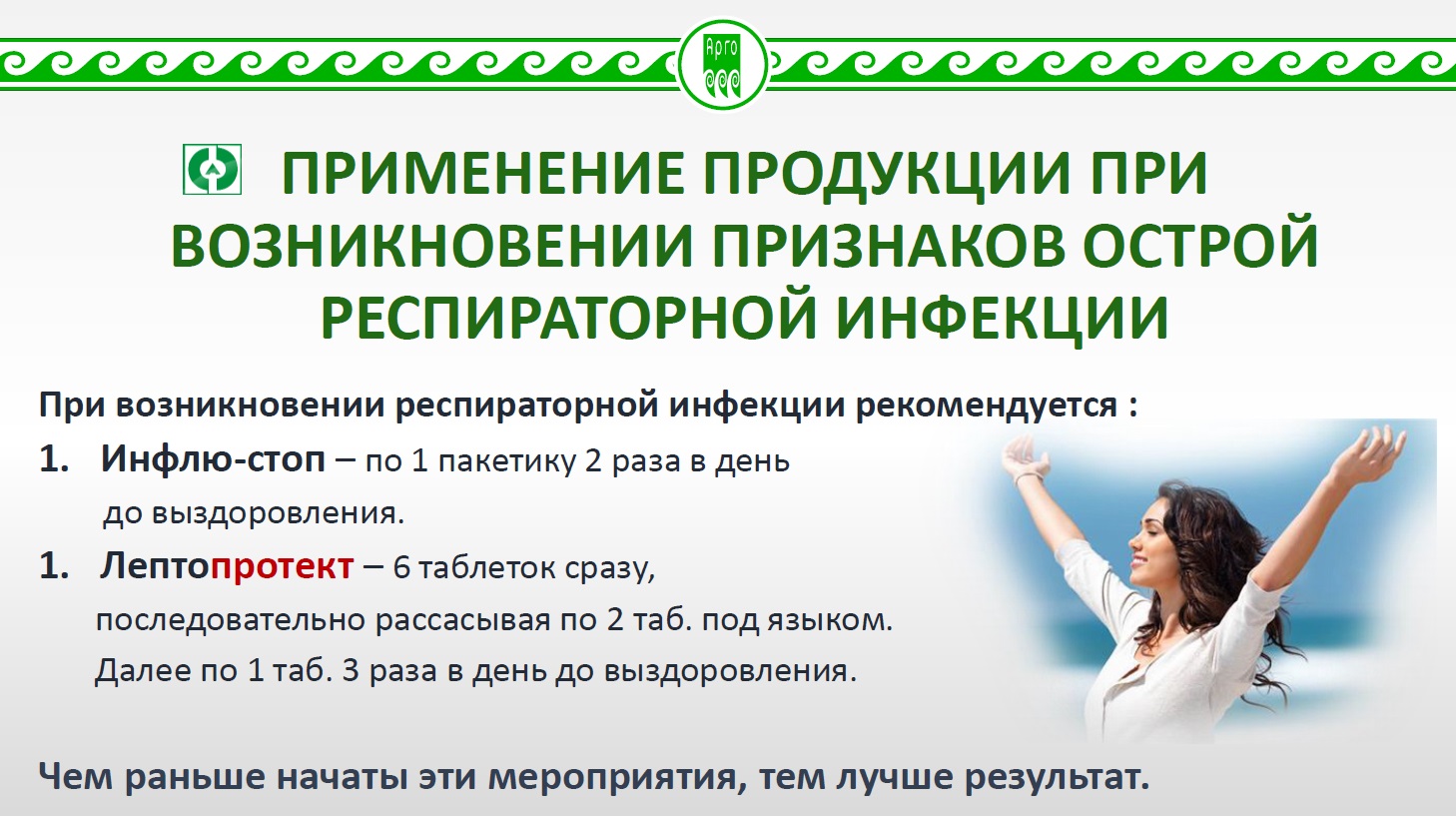 Арго

ПРИМЕНЕНИЕ ПРОДУКЦИИ ПРИ ВОЗНИКНОВЕНИИ ПРИЗНАКОВ ОСТРОЙ РЕСПИРАТОРНОЙ ИНФЕКЦИИ

При возникновении респираторной инфекции рекомендуется :

1. Инфлю-стоп – по 1 пакетику 2 раза в день до выздоровления.

1. Лептопротект – 6 таблеток сразу, последовательно рассасывая по 2 таб. под языком. Далее по 1 таб. 3 раза в день до выздоровления.

Чем раньше начаты эти мероприятия, тем лучше результат.